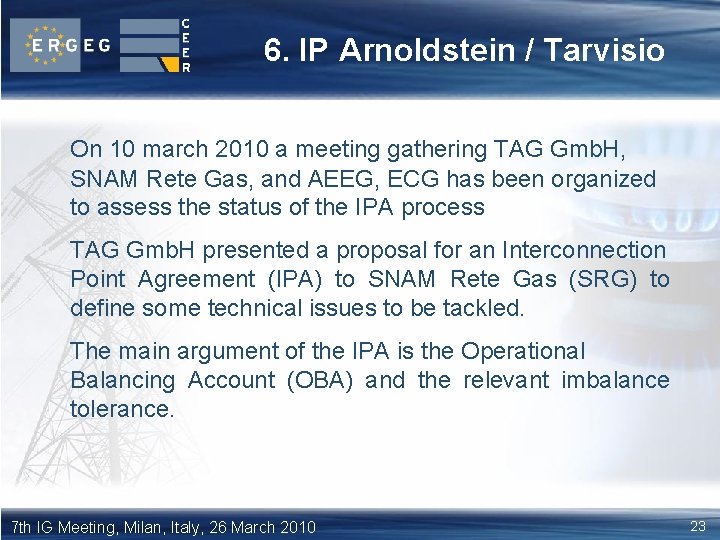 ERGEG

CEER

6. IP Arnoldstein / Tarvisio

On 10 march 2010 a meeting gathering TAG GmbH, SNAM Rete Gas, and AEEG, ECG has been organized to assess the status of the IPA process

TAG GmbH presented a proposal for an Interconnection Point Agreement (IPA) to SNAM Rete Gas (SRG) to define some technical issues to be tackled.

The main argument of the IPA is the Operational Balancing Account (OBA) and the relevant imbalance tolerance.

7th IG Meeting, Milan, Italy, 26 March 2010

23